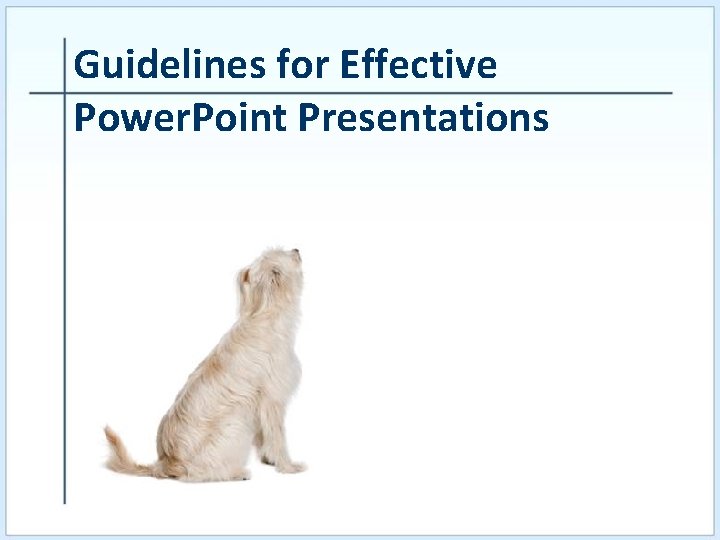 Guidelines for Effective PowerPoint Presentations